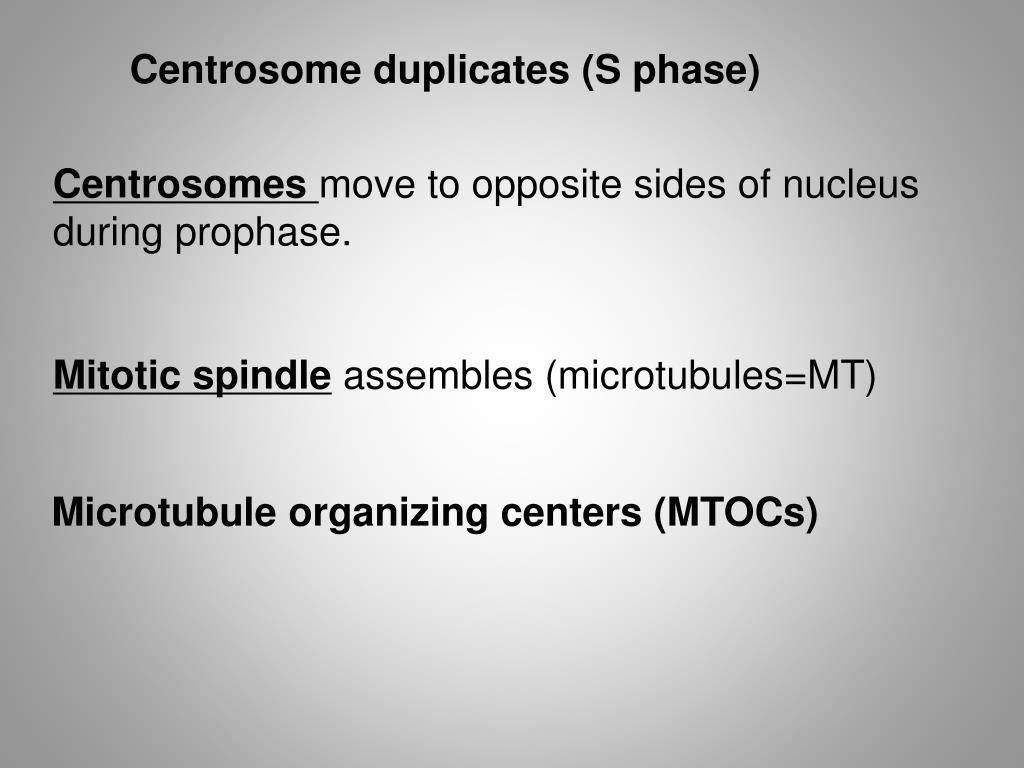 Centrosome duplicates (S phase)

Centrosomes move to opposite sides of nucleus during prophase.

Mitotic spindle assembles (microtubules=MT)

Microtubule organizing centers (MTOCs)